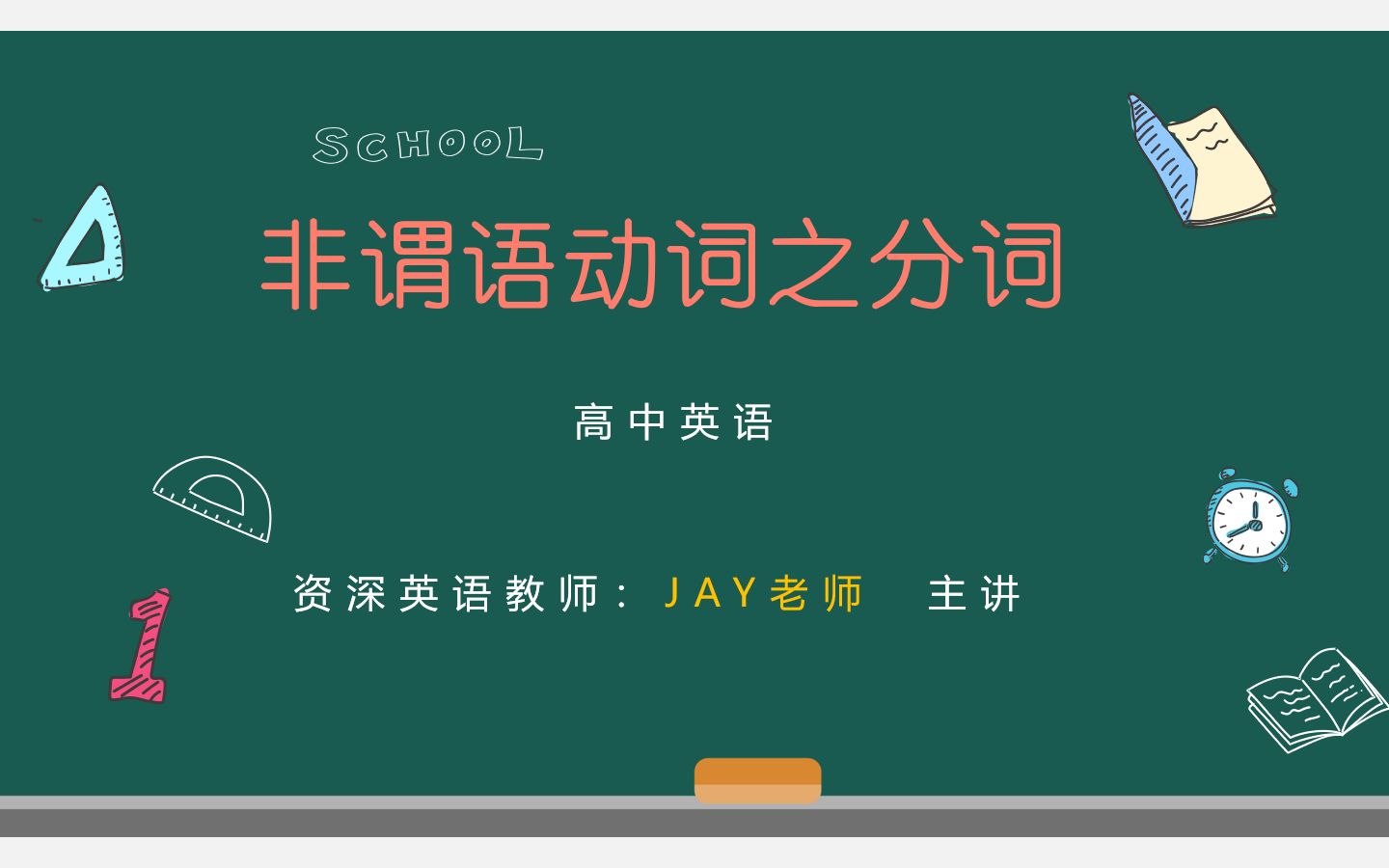 SCHOOL

非谓语动词之分词

高中英语

资深英语教师：JAY老师 主讲